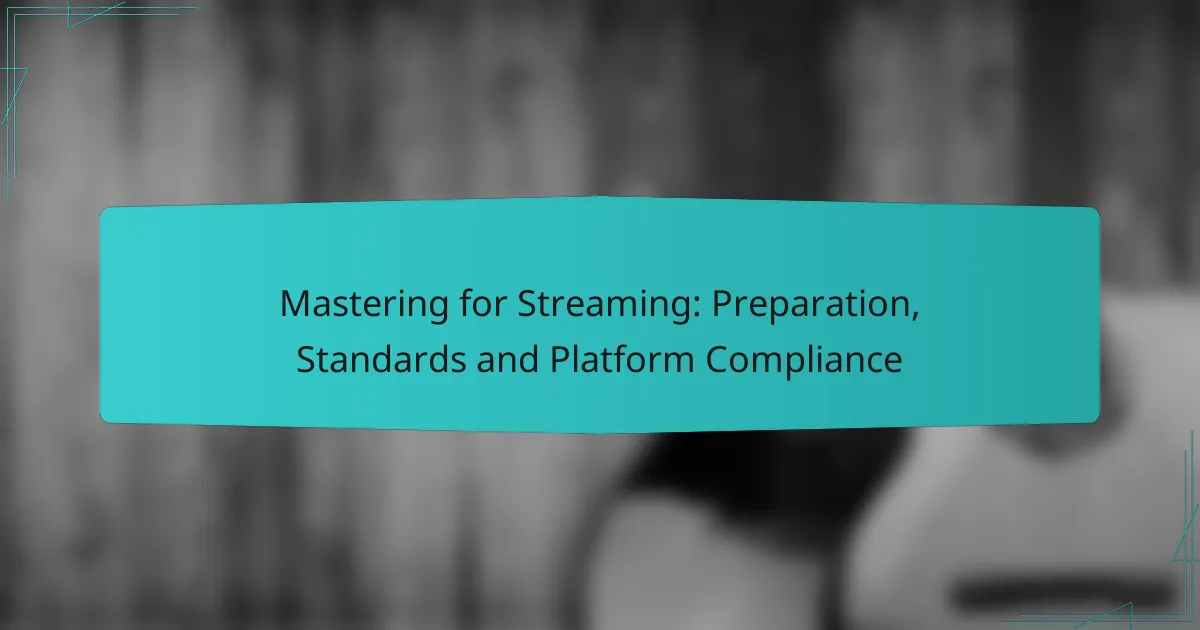 Mastering for Streaming: Preparation, Standards and Platform Compliance